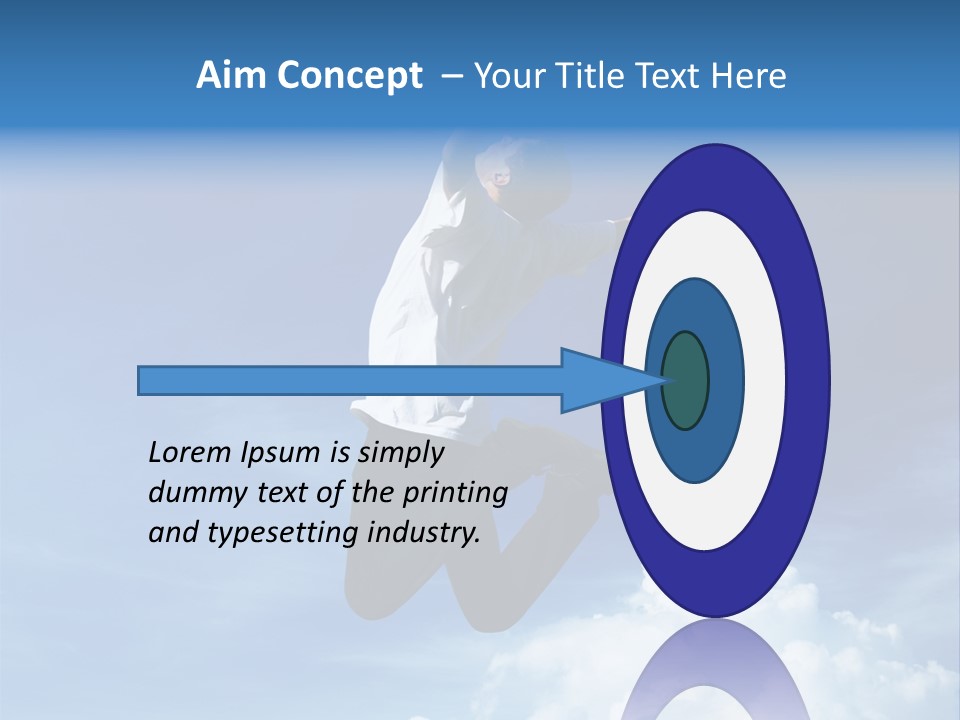 Aim Concept – Your Title Text Here

Lorem Ipsum is simply dummy text of the printing and typesetting industry.